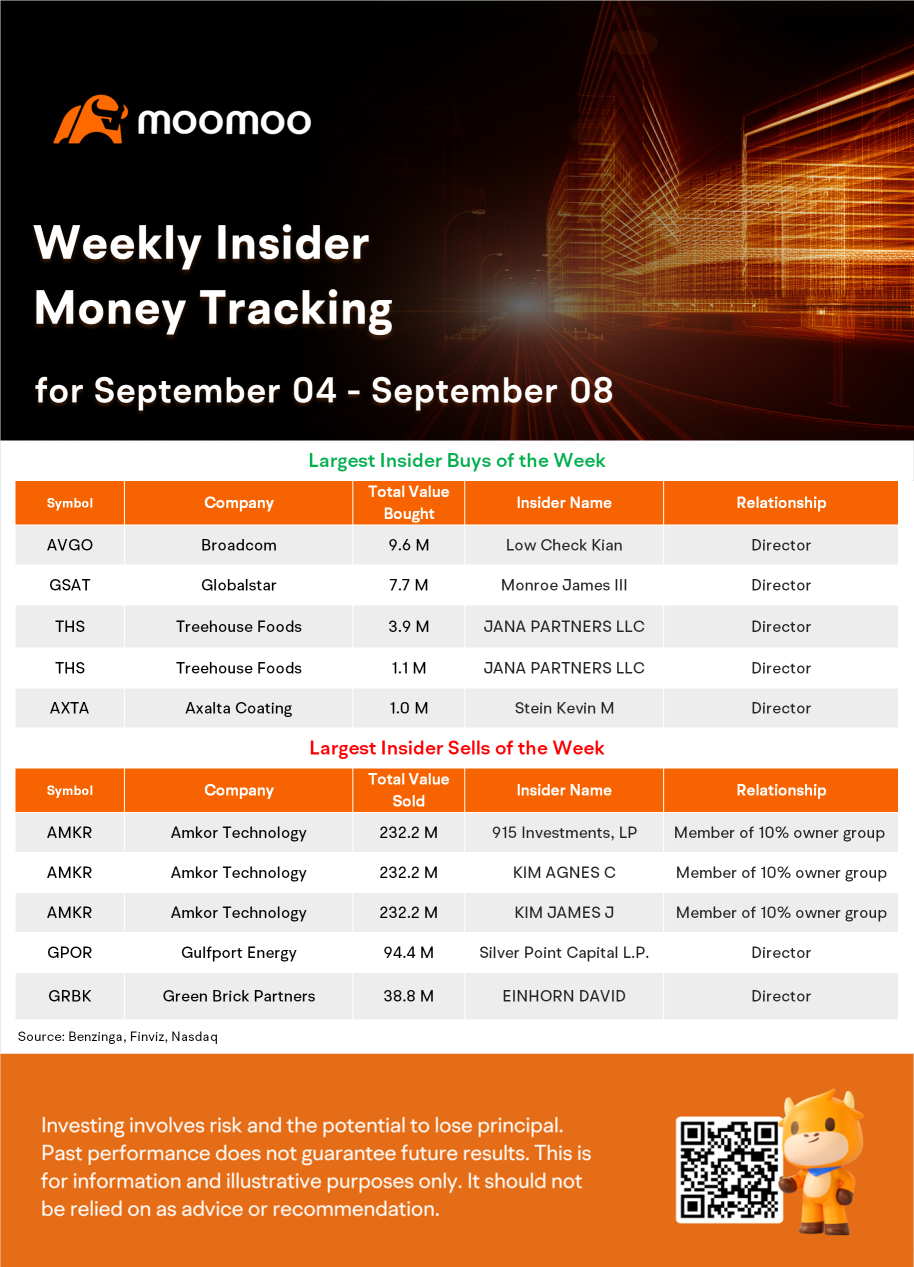 moomoo

Weekly Insider Money Tracking

for September 04 - September 08

Largest Insider Buys of the Week

| Symbol | Company | Total Value Bought | Insider Name | Relationship |
|---|---|---|---|---|
| AVGO | Broadcom | 9.6 M | Low Check Kian | Director |
| GSAT | Globalstar | 7.7 M | Monroe James III | Director |
| THS | Treehouse Foods | 3.9 M | JANA PARTNERS LLC | Director |
| THS | Treehouse Foods | 1.1 M | JANA PARTNERS LLC | Director |
| AXTA | Axalta Coating | 1.0 M | Stein Kevin M | Director |

Largest Insider Sells of the Week

| Symbol | Company | Total Value Sold | Insider Name | Relationship |
|---|---|---|---|---|
| AMKR | Amkor Technology | 232.2 M | 915 Investments, LP | Member of 10% owner group |
| AMKR | Amkor Technology | 232.2 M | KIM AGNES C | Member of 10% owner group |
| AMKR | Amkor Technology | 232.2 M | KIM JAMES J | Member of 10% owner group |
| GPOR | Gulfport Energy | 94.4 M | Silver Point Capital L.P. | Director |
| GRBK | Green Brick Partners | 38.8 M | EINHORN DAVID | Director |

Source: Benzinga, Finviz, Nasdaq

Investing involves risk and the potential to lose principal. Past performance does not guarantee future results. This is for information and illustrative purposes only. It should not be relied on as advice or recommendation.